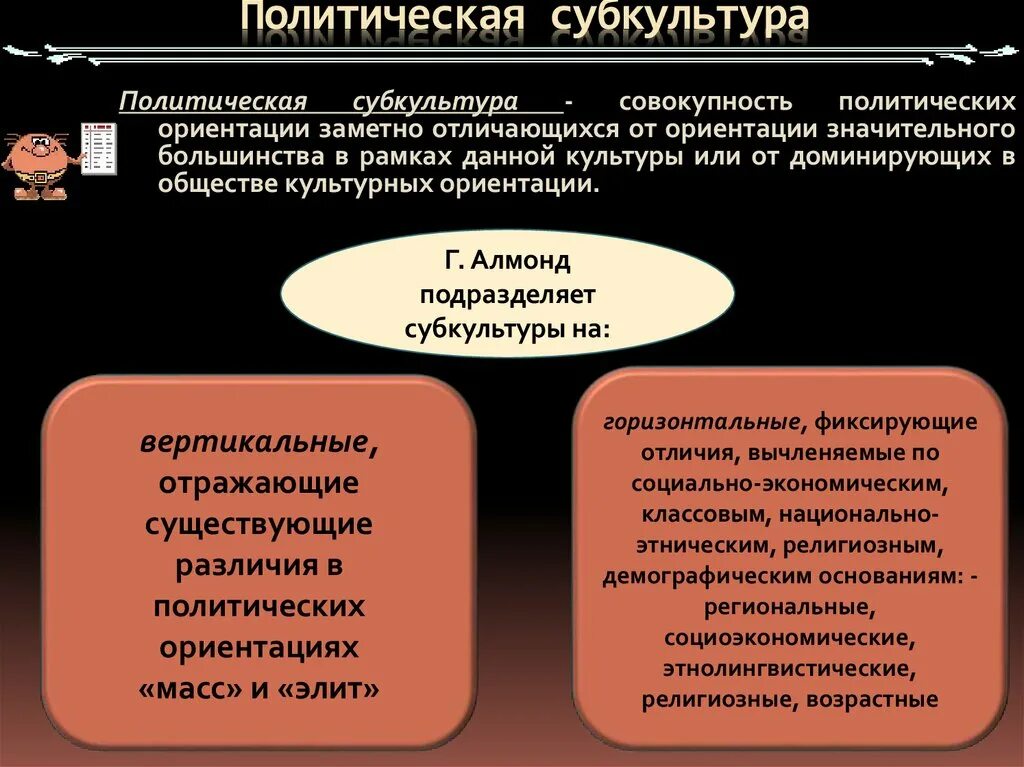 Политическая субкультура

Политическая субкультура - совокупность политических ориентации заметно отличающихся от ориентации значительного большинства в рамках данной культуры или от доминирующих в обществе культурных ориентации.

Г. Алмонд подразделяет субкультуры на:

вертикальные, отражающие существующие различия в политических ориентациях «масс» и «элит»

горизонтальные, фиксирующие отличия, вычленяемые по социально-экономическим, классовым, национально-этническим, религиозным, демографическим основаниям: - региональные, социоэкономические, этнолингвистические, религиозные, возрастные